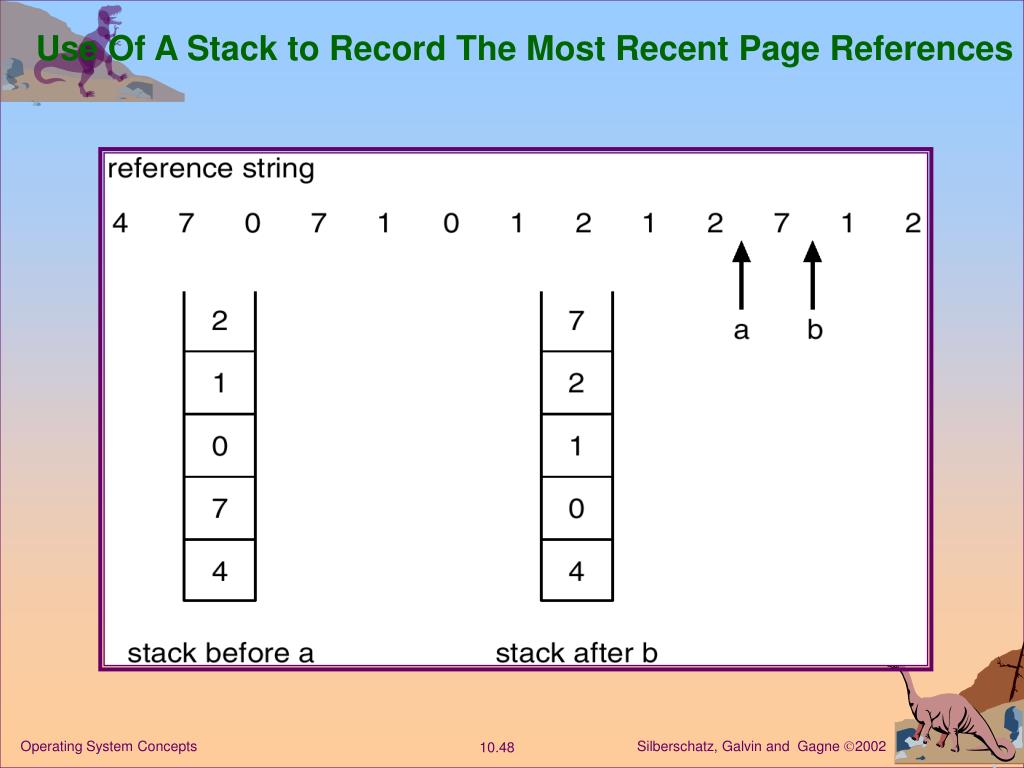 Use Of A Stack to Record The Most Recent Page References

reference string

4 7 0 7 1 0 1 2 1 2 7 1 2

a b

2
1
0
7
4

7
2
1
0
4

stack before a

stack after b

Operating System Concepts

10.48

Silberschatz, Galvin and Gagne ©2002